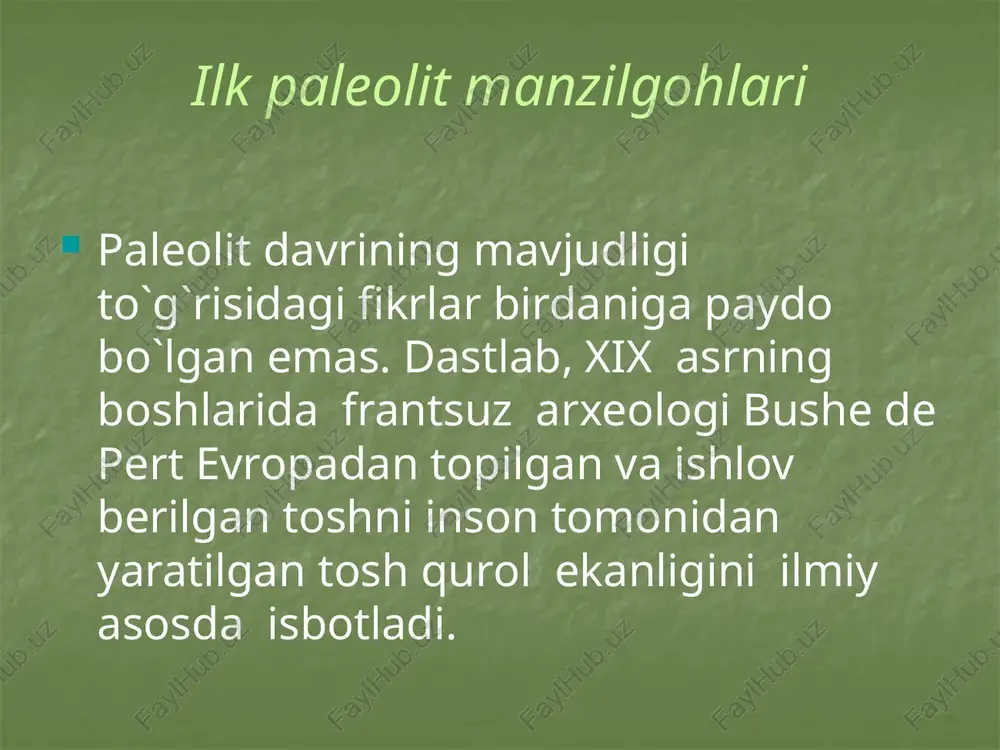 Ilk paleolit manzilgohlari

Paleolit davrining mavjudligi to`g`risidagi fikrlar birdaniga paydo bo`lgan emas. Dastlab, XIX asrning boshlarida frantsuz arxeologi Bushe de Pert Evropadan topilgan va ishlov berilgan toshni inson tomonidan yaratilgan tosh qurol ekanligini ilmiy asosda isbotladi.

FaylHub.uz